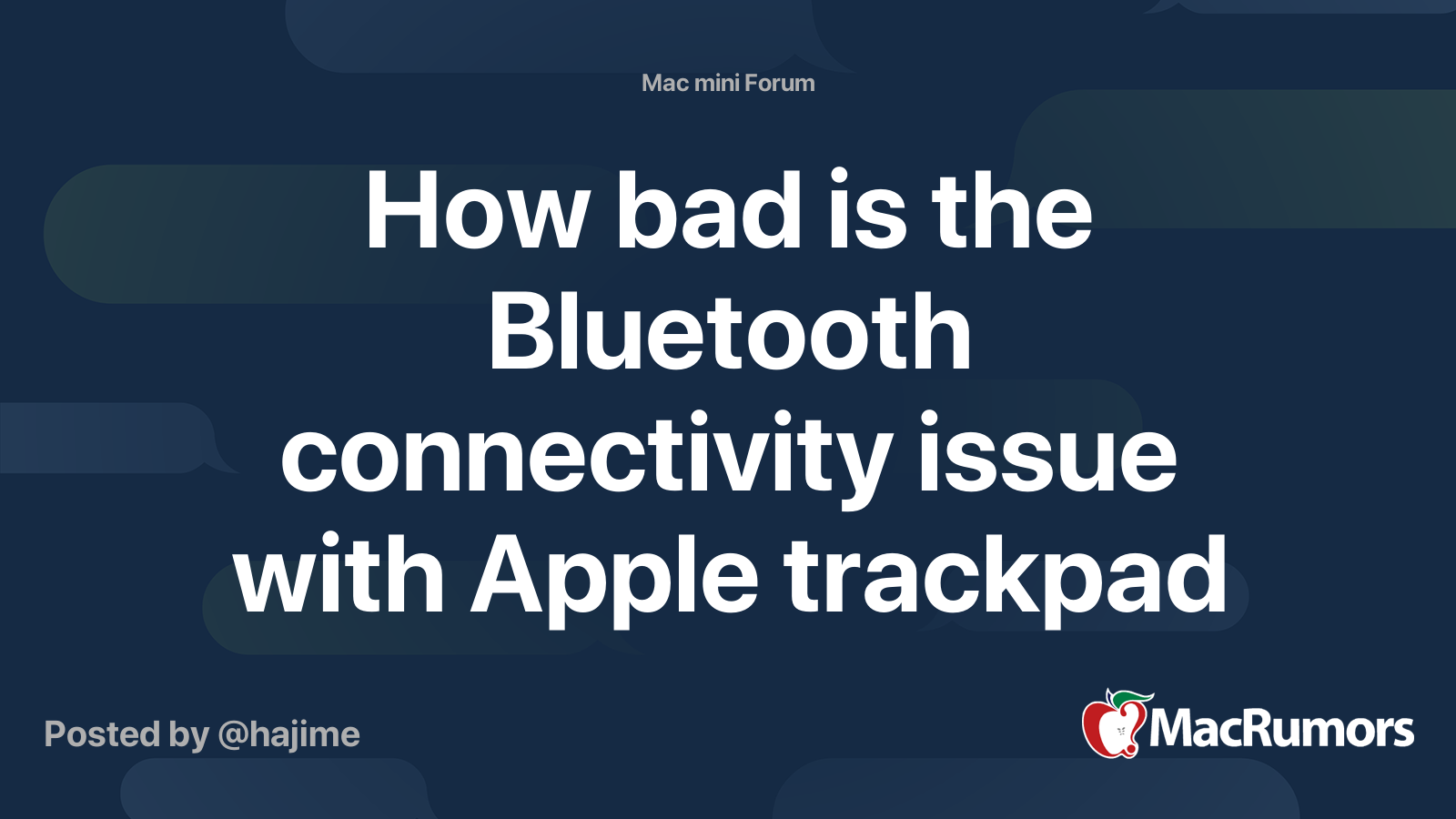 Mac mini Forum

How bad is the Bluetooth connectivity issue with Apple trackpad

Posted by @hajime

MacRumors